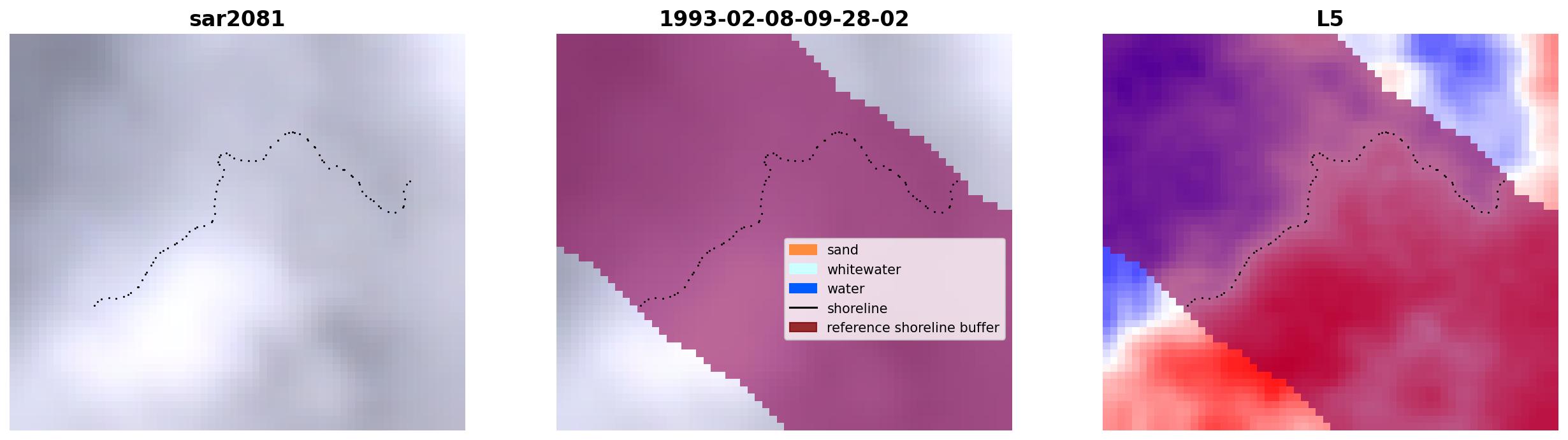 sar2081

1993-02-08-09-28-02

sand
whitewater
water
shoreline
reference shoreline buffer

L5